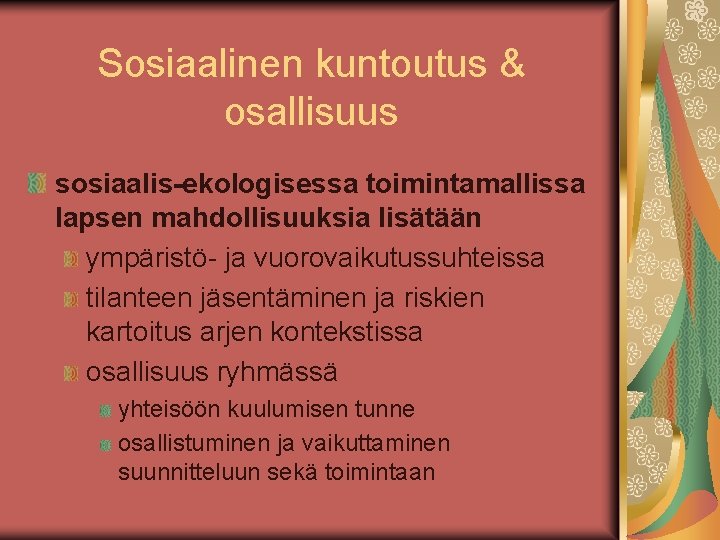 Sosiaalinen kuntoutus & osallisuus

sosiaalis-ekologisessa toimintamallissa lapsen mahdollisuuksia lisätään

ympäristö- ja vuorovaikutussuhteissa

tilanteen jäsentäminen ja riskien kartoitus arjen kontekstissa

osallisuus ryhmässä

yhteisöön kuulumisen tunne

osallistuminen ja vaikuttaminen suunnitteluun sekä toimintaan